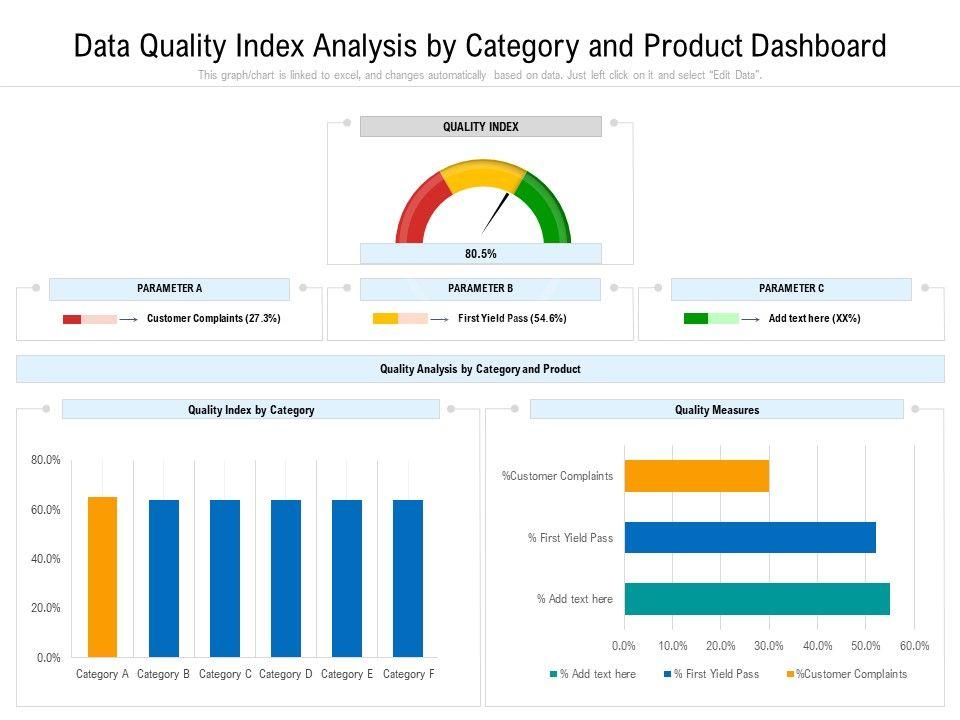 Data Quality Index Analysis by Category and Product Dashboard

This graph/chart is linked to excel, and changes automatically based on data. Just left click on it and select "Edit Data".

QUALITY INDEX

80.5%

PARAMETER A

Customer Complaints (27.3%)

PARAMETER B

First Yield Pass (54.6%)

PARAMETER C

Add text here (XX%)

Quality Analysis by Category and Product

Quality Index by Category

80.0%
60.0%
40.0%
20.0%
0.0%

Category A Category B Category C Category D Category E Category F

Quality Measures

%Customer Complaints
% First Yield Pass
% Add text here

0.0% 10.0% 20.0% 30.0% 40.0% 50.0% 60.0%

% Add text here % First Yield Pass %Customer Complaints